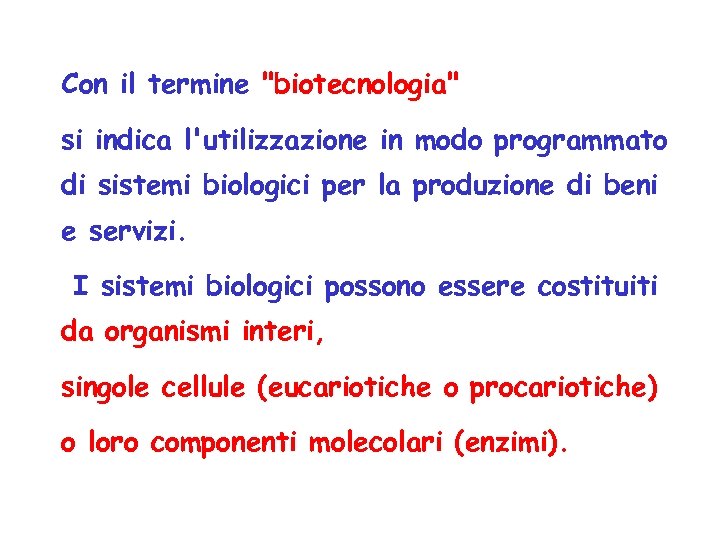 Con il termine "biotecnologia"

si indica l'utilizzazione in modo programmato di sistemi biologici per la produzione di beni e servizi.

I sistemi biologici possono essere costituiti da organismi interi,

singole cellule (eucariotiche o procariotiche)

o loro componenti molecolari (enzimi).